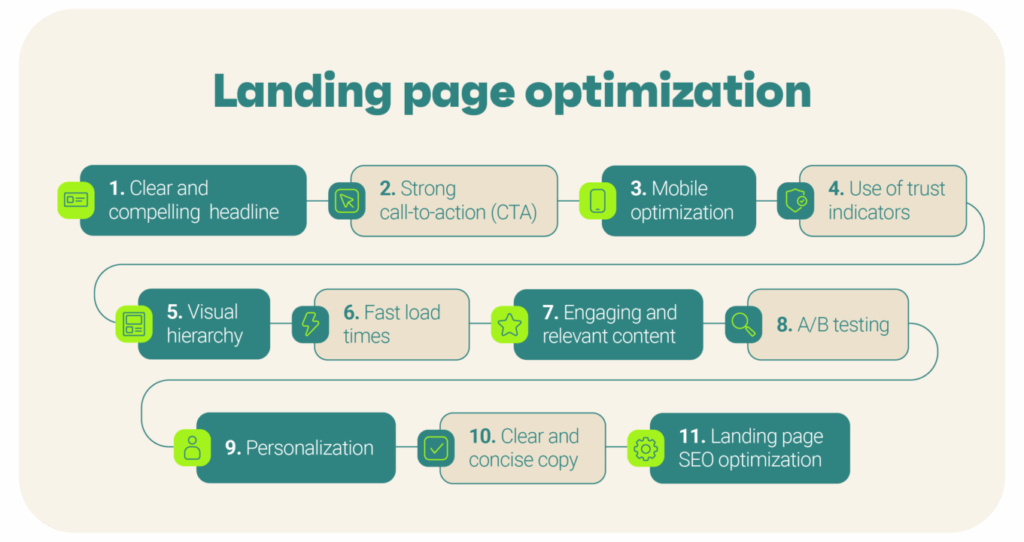 Landing page optimization

1. Clear and compelling headline

2. Strong call-to-action (CTA)

3. Mobile optimization

4. Use of trust indicators

5. Visual hierarchy

6. Fast load times

7. Engaging and relevant content

8. A/B testing

9. Personalization

10. Clear and concise copy

11. Landing page SEO optimization